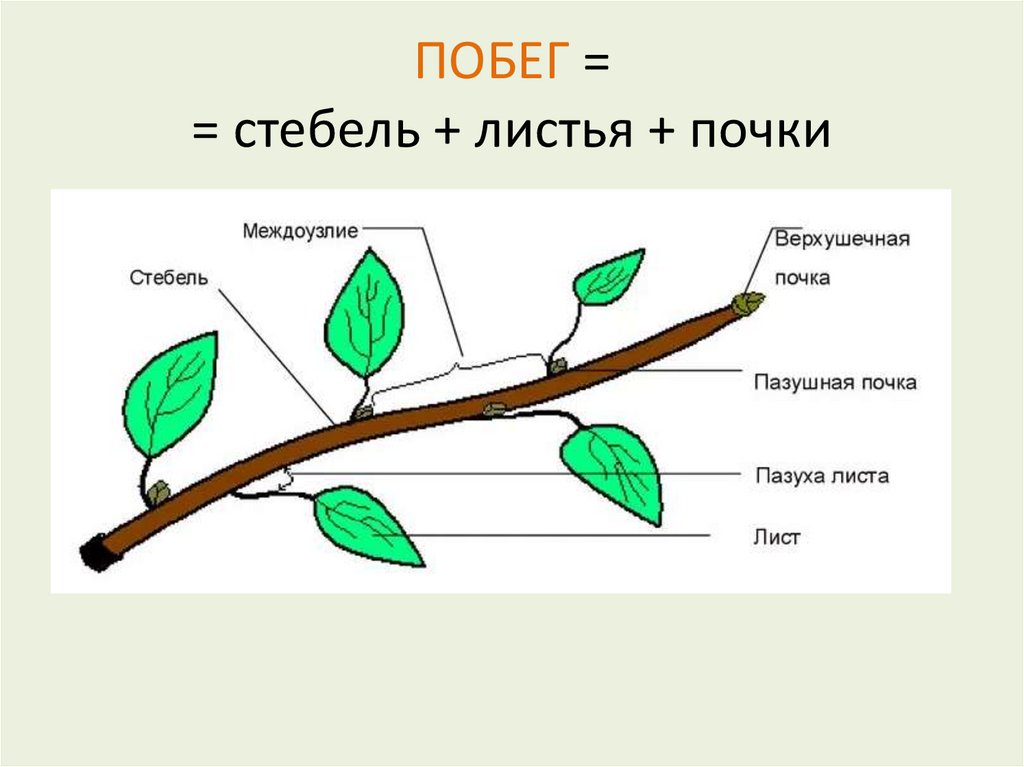 ПОБЕГ =
= стебель + листья + почки

Междоузлие
Стебель
Верхушечная почка
Пазушная почка
Пазуха листа
Лист